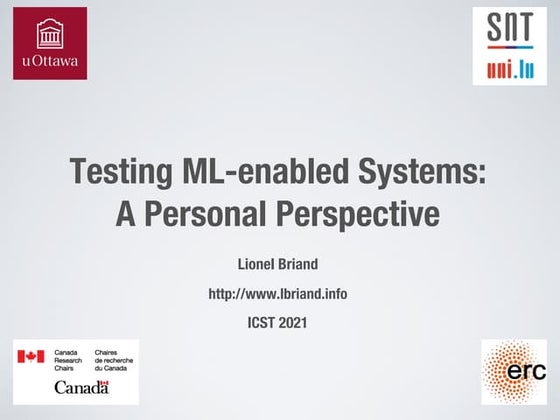 uOttawa

SNT
uni.lu

Testing ML-enabled Systems: A Personal Perspective

Lionel Briand

http://www.lbriand.info

ICST 2021

Canada Research Chairs
Chaires de recherche du Canada
Canada

erc